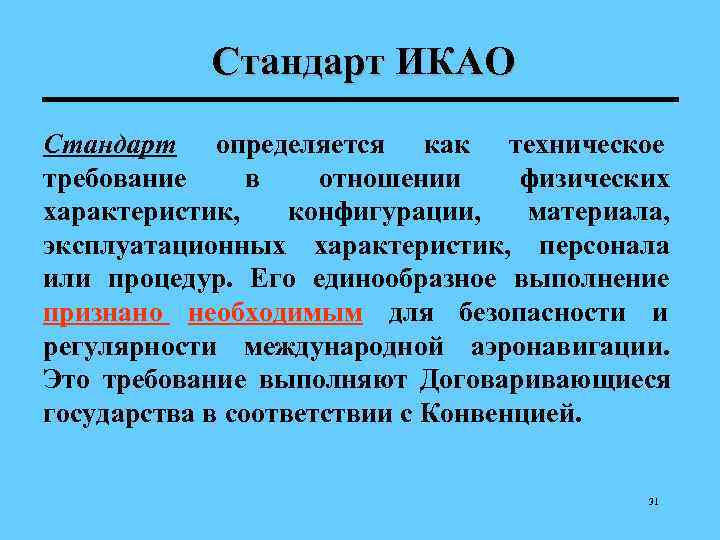 Стандарт ИКАО

Стандарт определяется как техническое требование в отношении физических характеристик, конфигурации, материала, эксплуатационных характеристик, персонала или процедур. Его единообразное выполнение признано необходимым для безопасности и регулярности международной аэронавигации. Это требование выполняют Договаривающиеся государства в соответствии с Конвенцией.

31